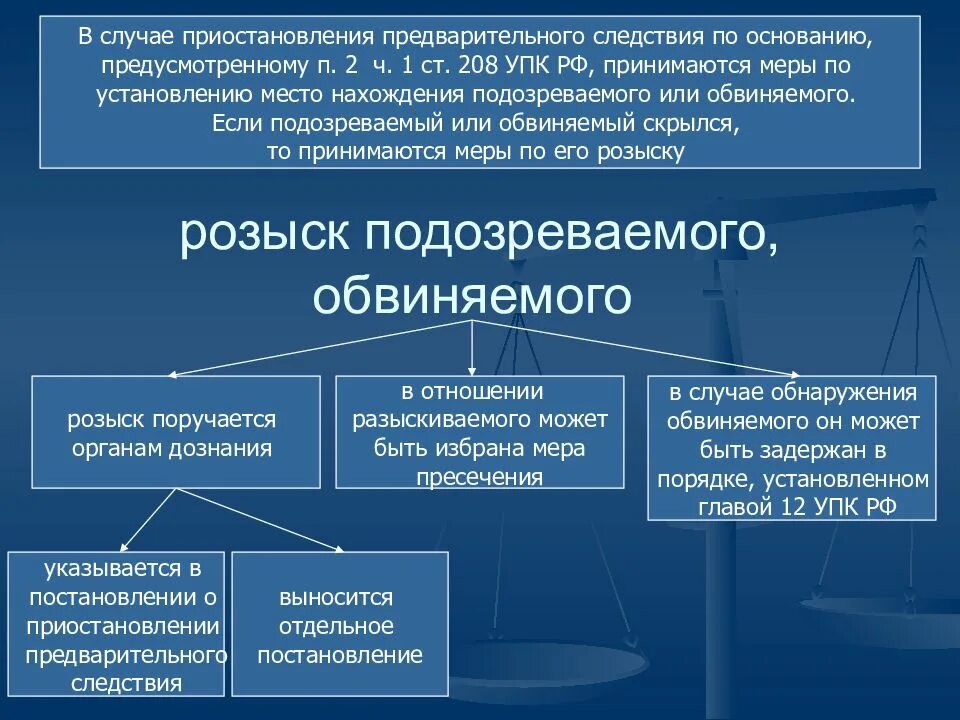 В случае приостановления предварительного следствия по основанию, предусмотренному п. 2 ч. 1 ст. 208 УПК РФ, принимаются меры по установлению место нахождения подозреваемого или обвиняемого. Если подозреваемый или обвиняемый скрылся, то принимаются меры по его розыску

розыск подозреваемого, обвиняемого

розыск поручается органам дознания

в отношении разыскиваемого может быть избрана мера пресечения

в случае обнаружения обвиняемого он может быть задержан в порядке, установленном главой 12 УПК РФ

указывается в постановлении о приостановлении предварительного следствия

выносится отдельное постановление